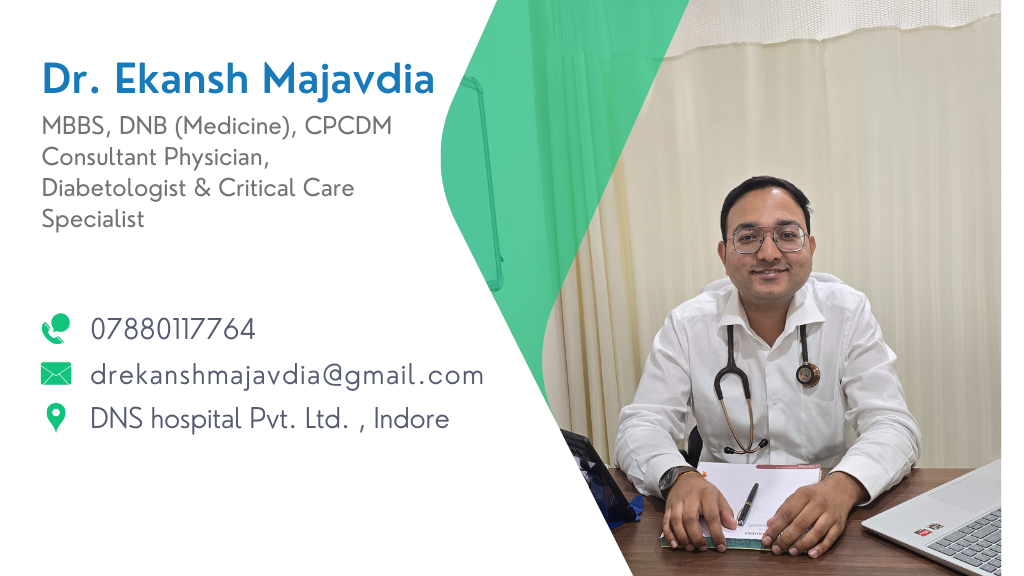 Dr. Ekansh Majavdia

MBBS, DNB (Medicine), CPCDM
Consultant Physician,
Diabetologist & Critical Care Specialist

07880117764

drekanshmajavdia@gmail.com

DNS hospital Pvt. Ltd. , Indore